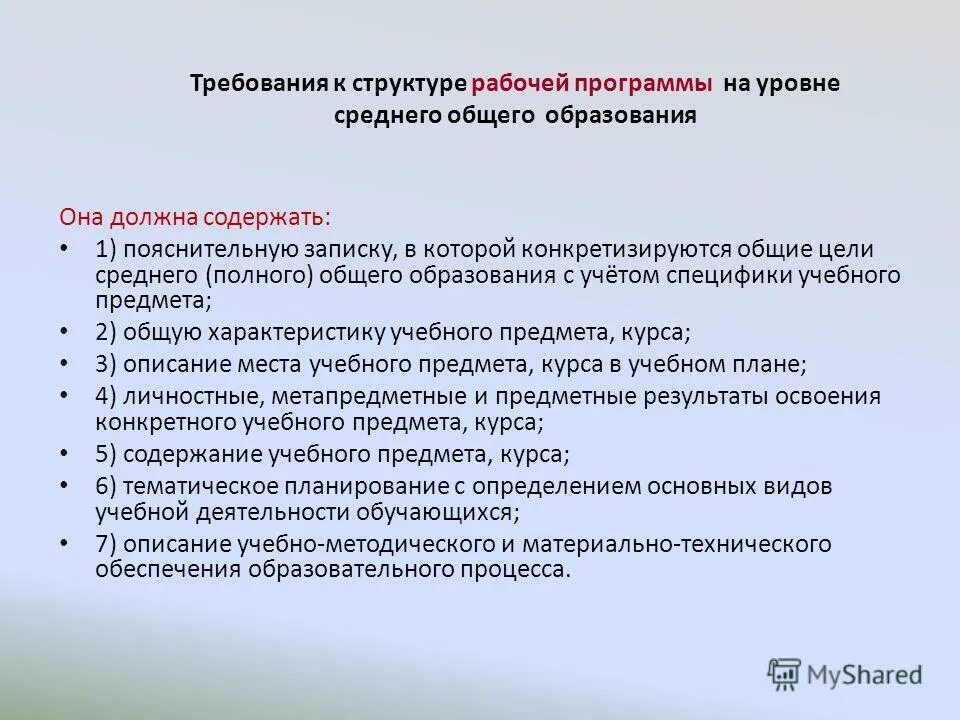 Требования к структуре рабочей программы на уровне среднего общего образования

Она должна содержать:
• 1) пояснительную записку, в которой конкретизируются общие цели среднего (полного) общего образования с учётом специфики учебного предмета;
• 2) общую характеристику учебного предмета, курса;
• 3) описание места учебного предмета, курса в учебном плане;
• 4) личностные, метапредметные и предметные результаты освоения конкретного учебного предмета, курса;
• 5) содержание учебного предмета, курса;
• 6) тематическое планирование с определением основных видов учебной деятельности обучающихся;
• 7) описание учебно-методического и материально-технического обеспечения образовательного процесса.

MyShared